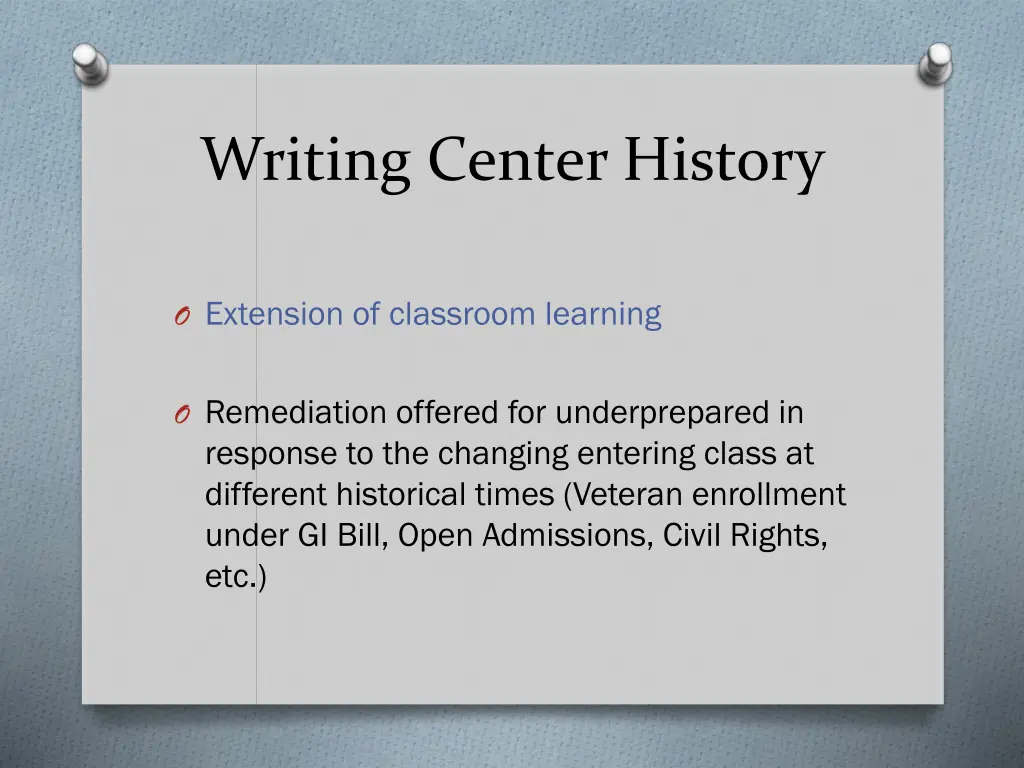 Writing Center History

O Extension of classroom learning

O Remediation offered for underprepared in response to the changing entering class at different historical times (Veteran enrollment under GI Bill, Open Admissions, Civil Rights, etc.)